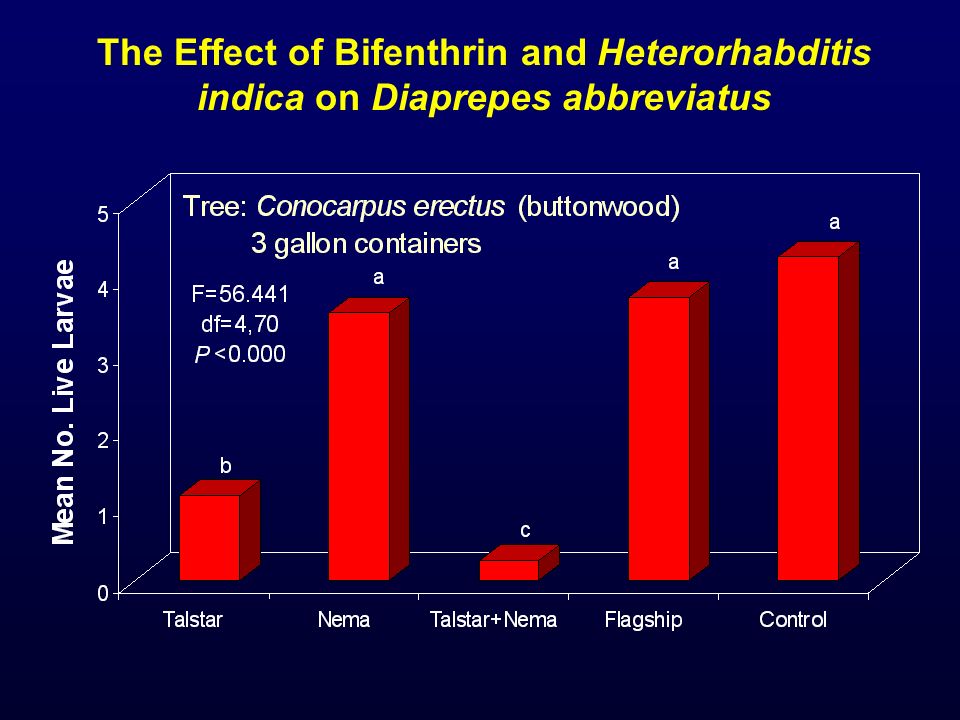 The Effect of Bifenthrin and Heterorhabditis indica on Diaprepes abbreviatus

Tree: Conocarpus erectus (buttonwood)
3 gallon containers

F=56.441
df=4,70
P<0.000

Mean No. Live Larvae

5
4
3
2
1
0

b
a
c
a
a

Talstar
Nema
Talstar+Nema
Flagship
Control